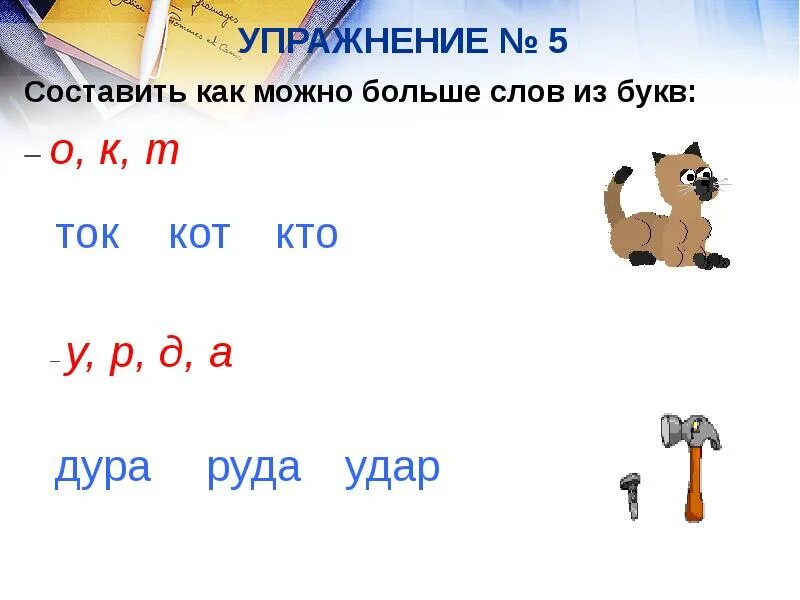 УПРАЖНЕНИЕ № 5

Составить как можно больше слов из букв:

– о, к, т

ток кот кто

– у, р, д, а

дура руда удар